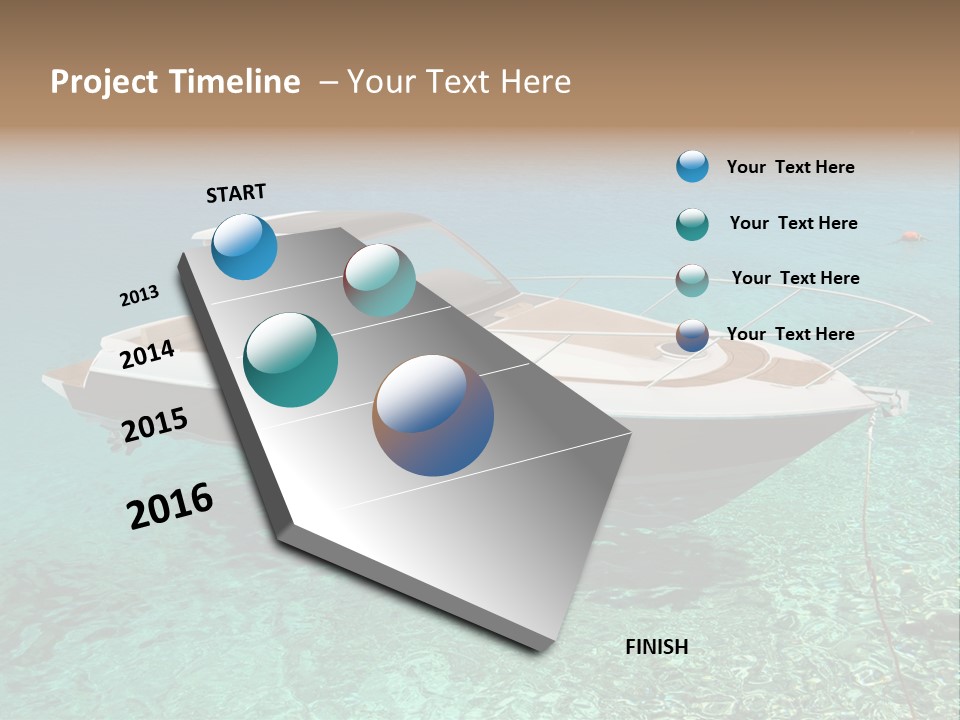 Project Timeline – Your Text Here

START

2013

2014

2015

2016

FINISH

Your Text Here

Your Text Here

Your Text Here

Your Text Here